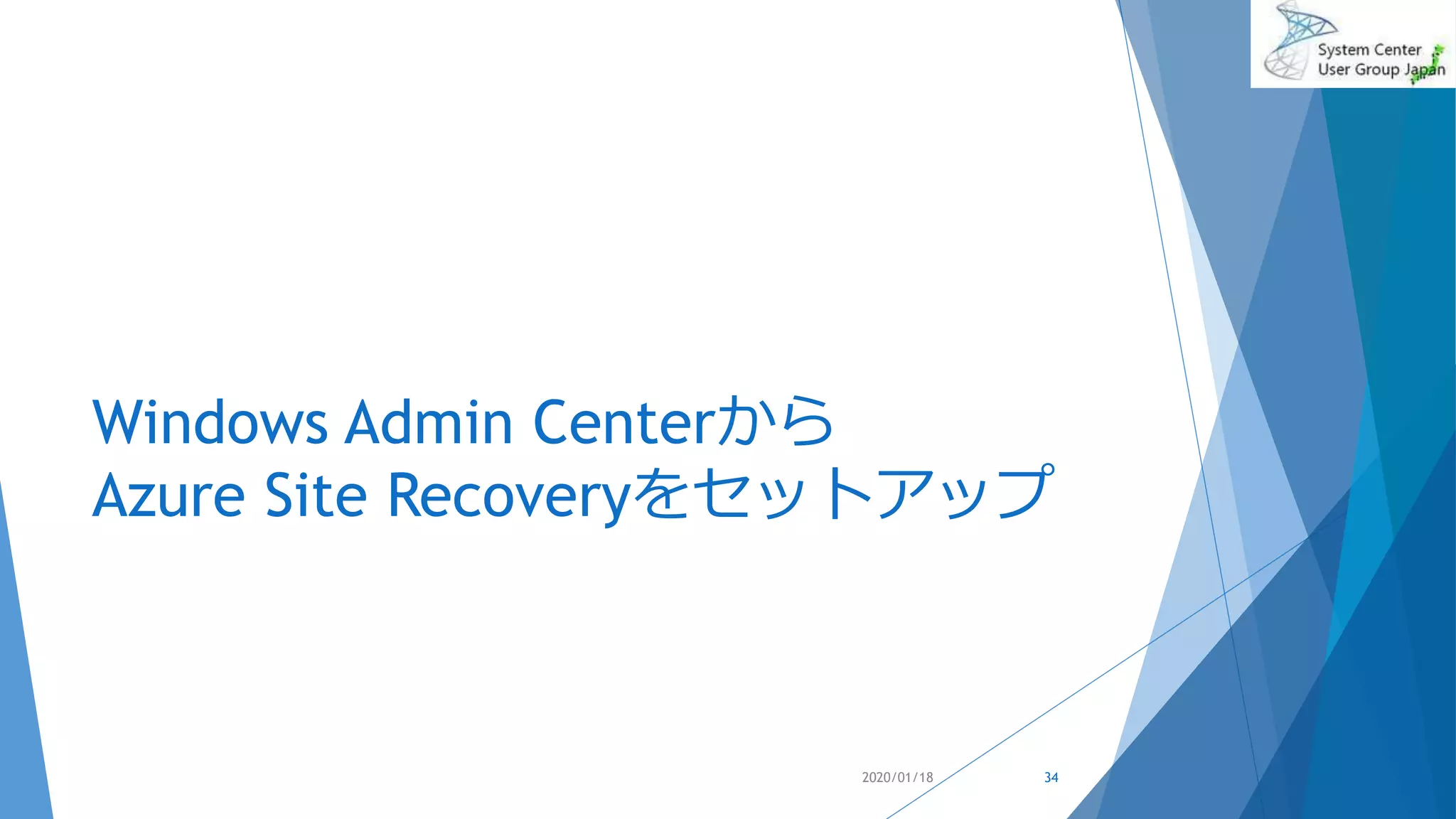 System Center
User Group Japan

Windows Admin Centerから
Azure Site Recoveryをセットアップ

2020/01/18

34